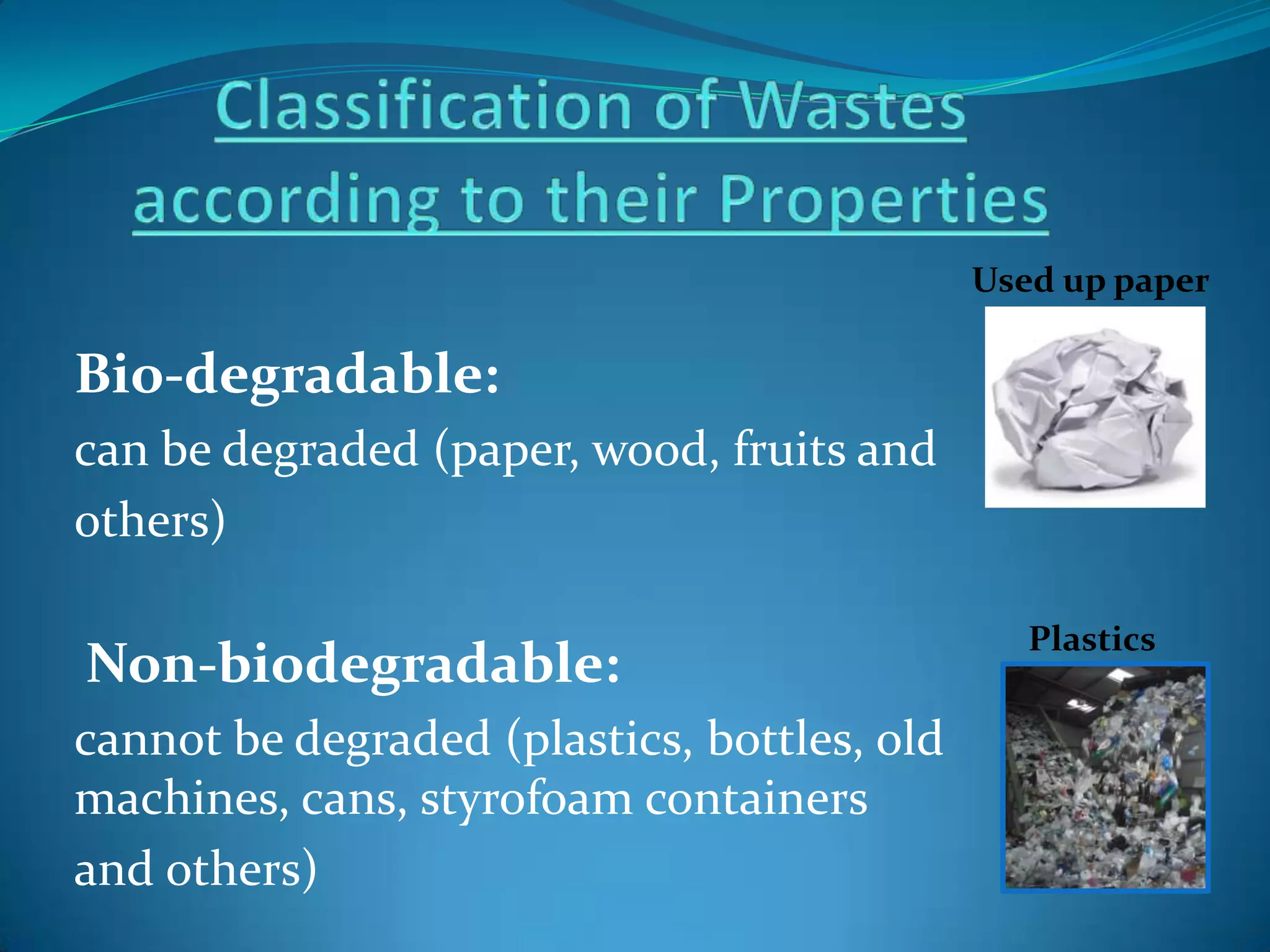 Classification of Wastes according to their Properties

Used up paper

Bio-degradable:
can be degraded (paper, wood, fruits and others)

Plastics

Non-biodegradable:
cannot be degraded (plastics, bottles, old machines, cans, styrofoam containers and others)